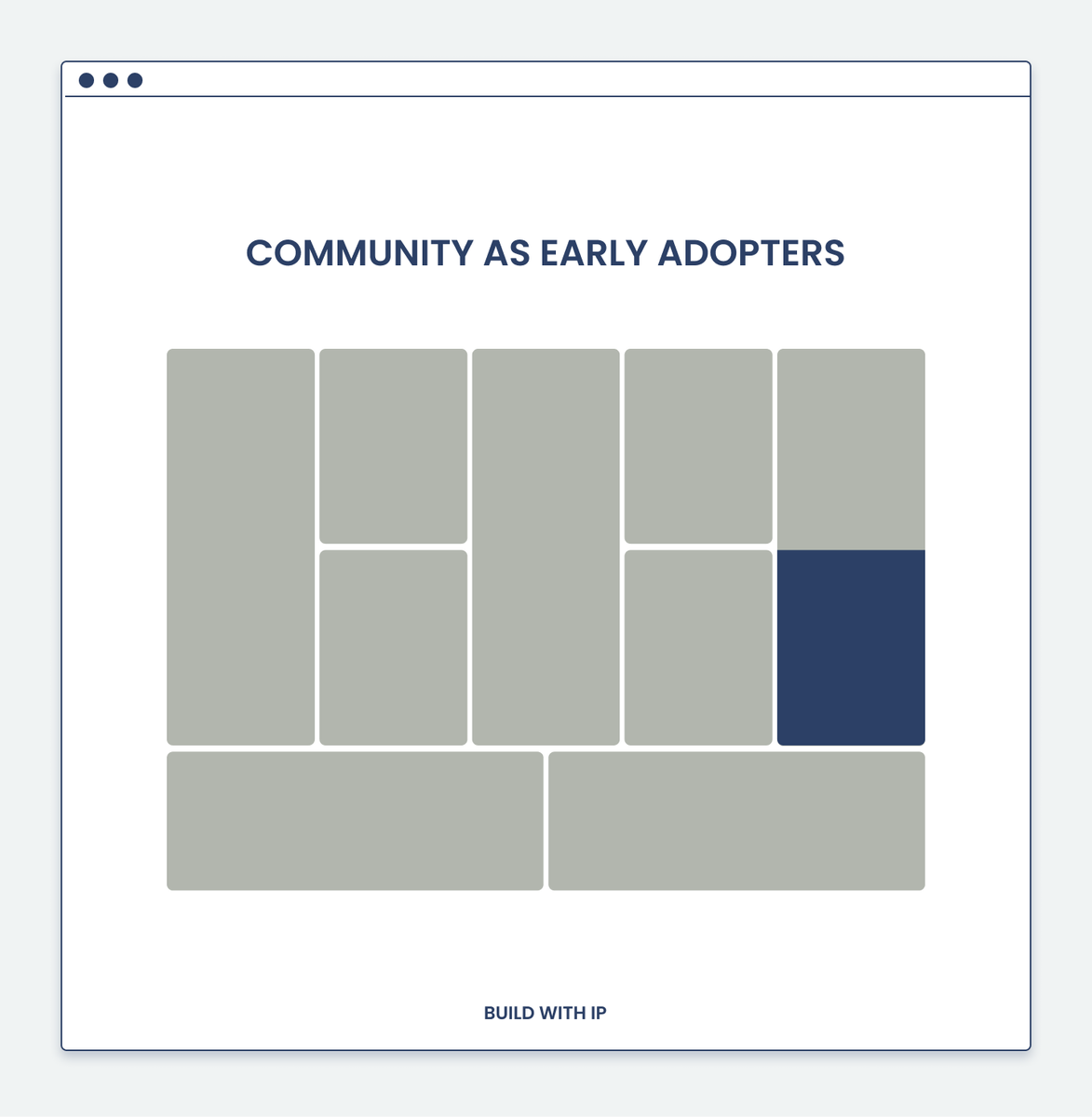 COMMUNITY AS EARLY ADOPTERS

BUILD WITH IP